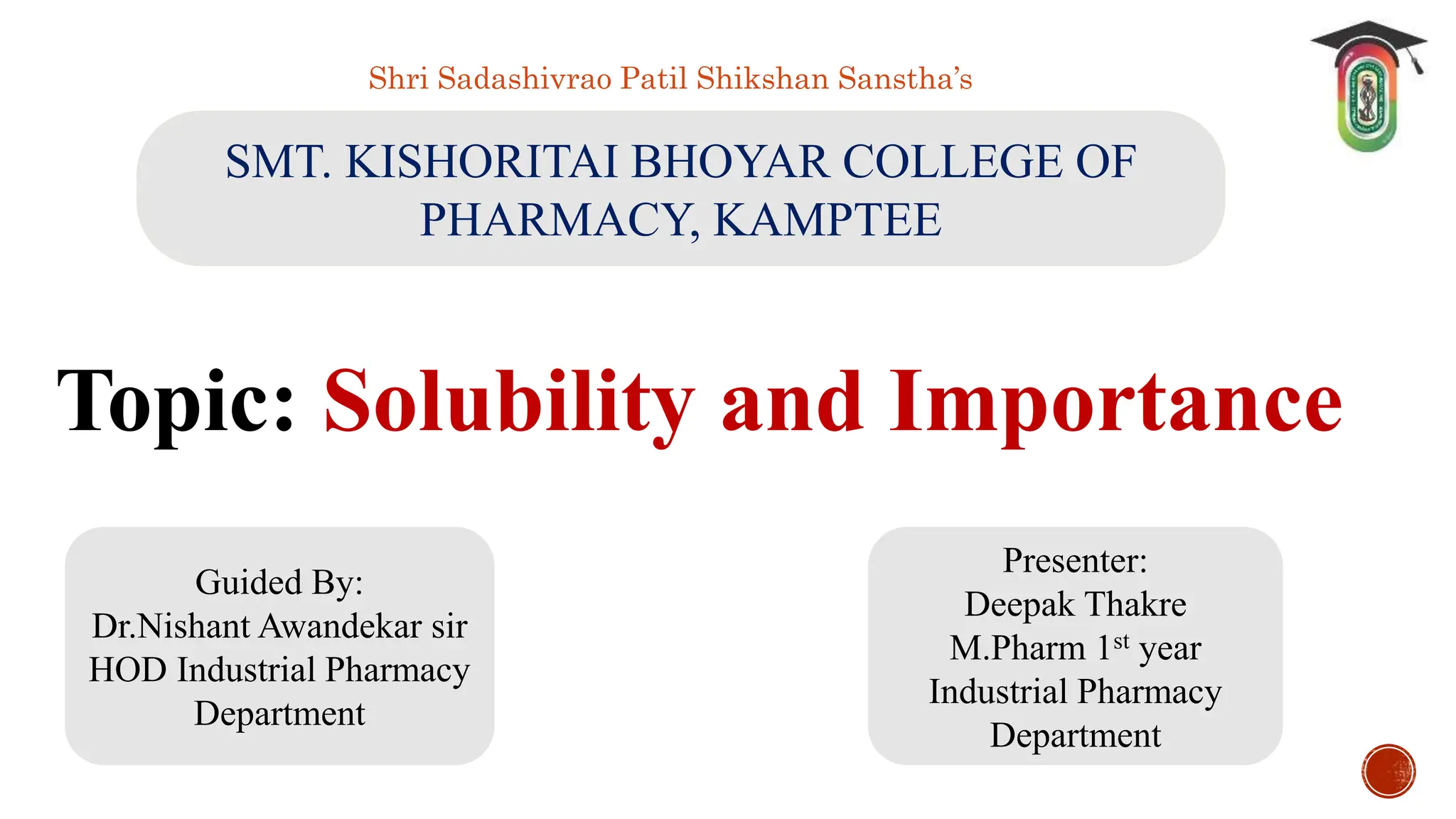 Shri Sadashivrao Patil Shikshan Sanstha's

SMT. KISHORITAI BHOYAR COLLEGE OF PHARMACY, KAMPTEE

Topic: Solubility and Importance

Guided By:
Dr.Nishant Awandekar sir
HOD Industrial Pharmacy Department

Presenter:
Deepak Thakre
M.Pharm 1$^{st}$ year
Industrial Pharmacy Department